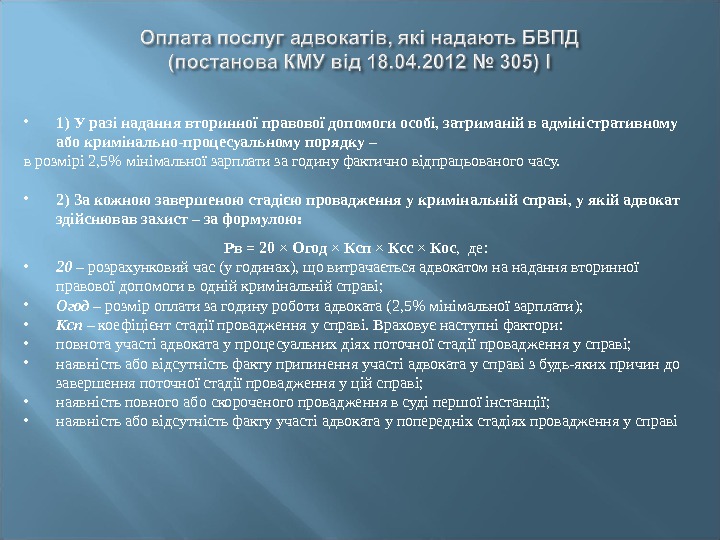 Оплата послуг адвокатів, які надають БВПД (постанова КМУ від 18.04.2012 № 305) I

• 1) У разі надання вторинної правової допомоги особі, затриманій в адміністративному або кримінально-процесуальному порядку –
в розмірі 2,5% мінімальної зарплати за годину фактично відпрацьованого часу.

• 2) За кожною завершеною стадією провадження у кримінальній справі, у якій адвокат здійснював захист – за формулою:

Рв = 20 × Огод × Ксп × Ксс × Кос, де:
• 20 – розрахунковий час (у годинах), що витрачається адвокатом на надання вторинної правової допомоги в одній кримінальній справі;
• Огод – розмір оплати за годину роботи адвоката (2,5% мінімальної зарплати);
• Ксп – коефіцієнт стадії провадження у справі. Враховує наступні фактори:
• повнота участі адвоката у процесуальних діях поточної стадії провадження у справі;
• наявність або відсутність факту припинення участі адвоката у справі з будь-яких причин до завершення поточної стадії провадження у цій справі;
• наявність повного або скороченого провадження в суді першої інстанції;
• наявність або відсутність факту участі адвоката у попередніх стадіях провадження у справі